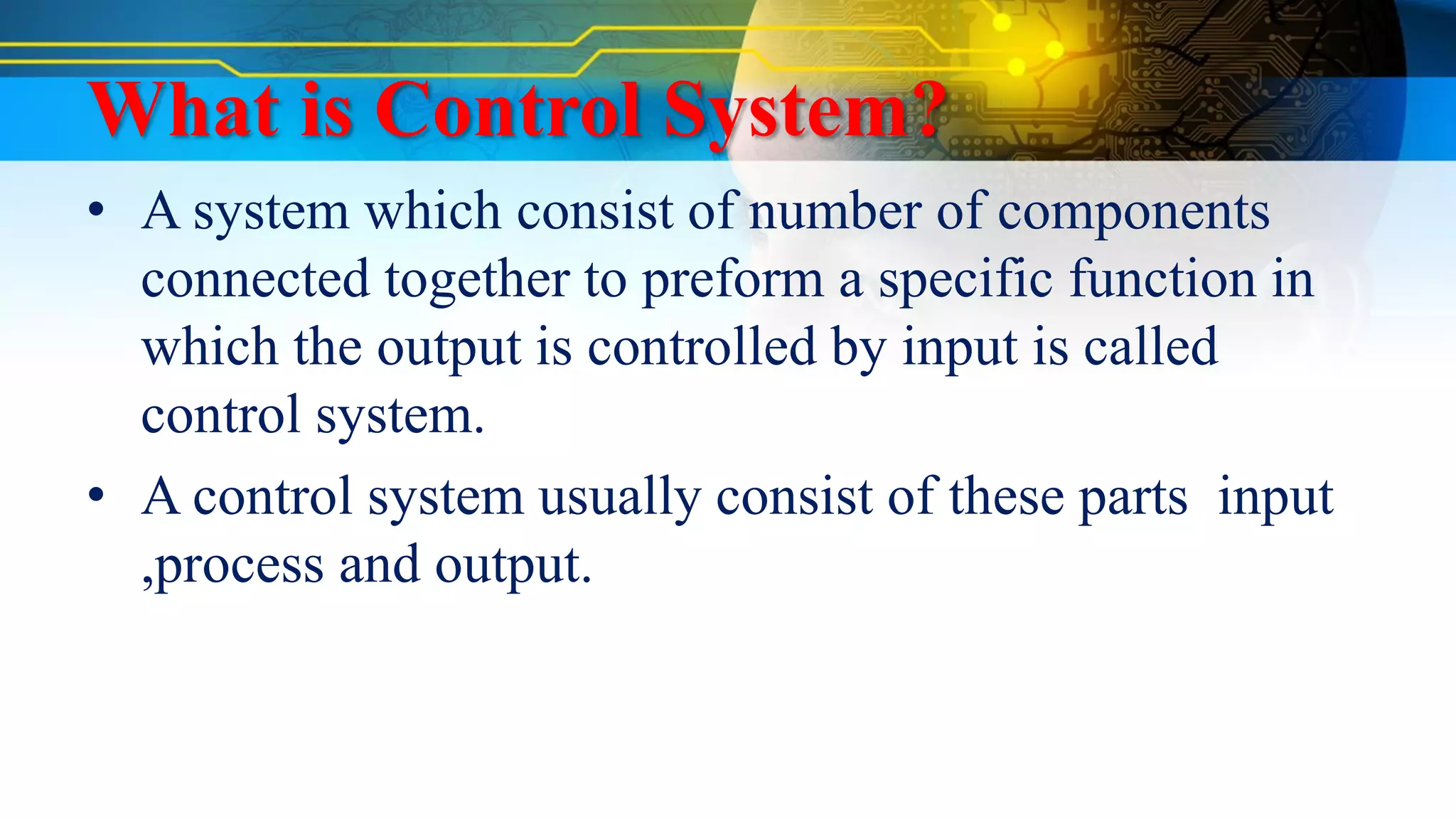 What is Control System?

• A system which consist of number of components connected together to preform a specific function in which the output is controlled by input is called control system.

• A control system usually consist of these parts  input ,process and output.